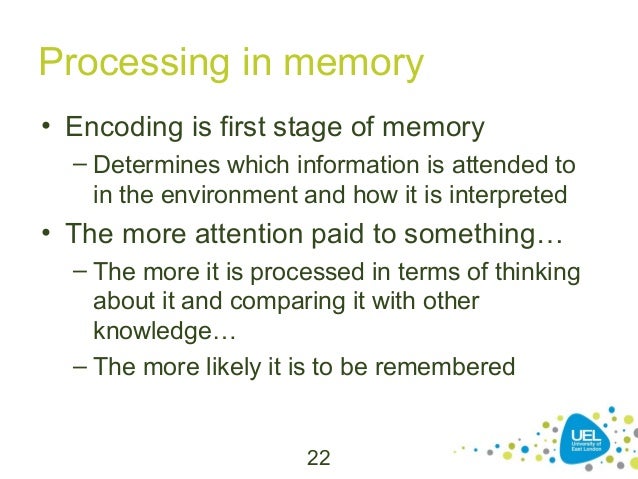 Processing in memory

• Encoding is first stage of memory
  – Determines which information is attended to in the environment and how it is interpreted
• The more attention paid to something…
  – The more it is processed in terms of thinking about it and comparing it with other knowledge…
  – The more likely it is to be remembered

22

UEL
University of East London